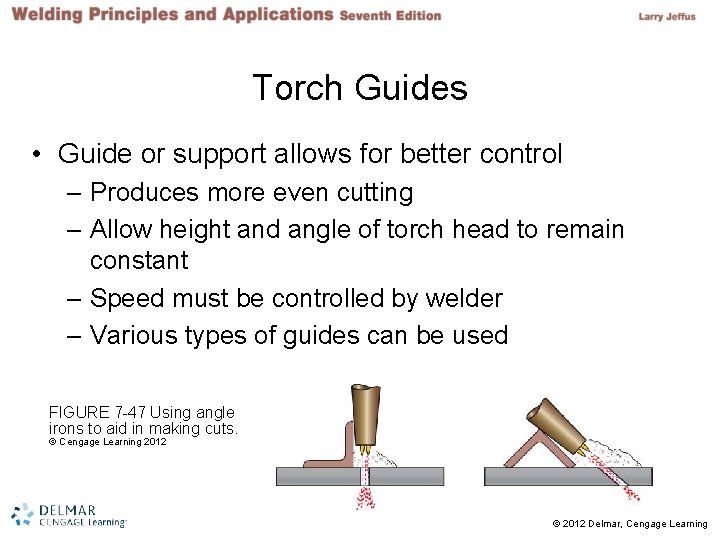 Welding Principles and Applications Seventh Edition

Larry Jeffus

Torch Guides

• Guide or support allows for better control
– Produces more even cutting
– Allow height and angle of torch head to remain constant
– Speed must be controlled by welder
– Various types of guides can be used

FIGURE 7-47 Using angle irons to aid in making cuts.
© Cengage Learning 2012

DELMAR
CENGAGE Learning

© 2012 Delmar, Cengage Learning